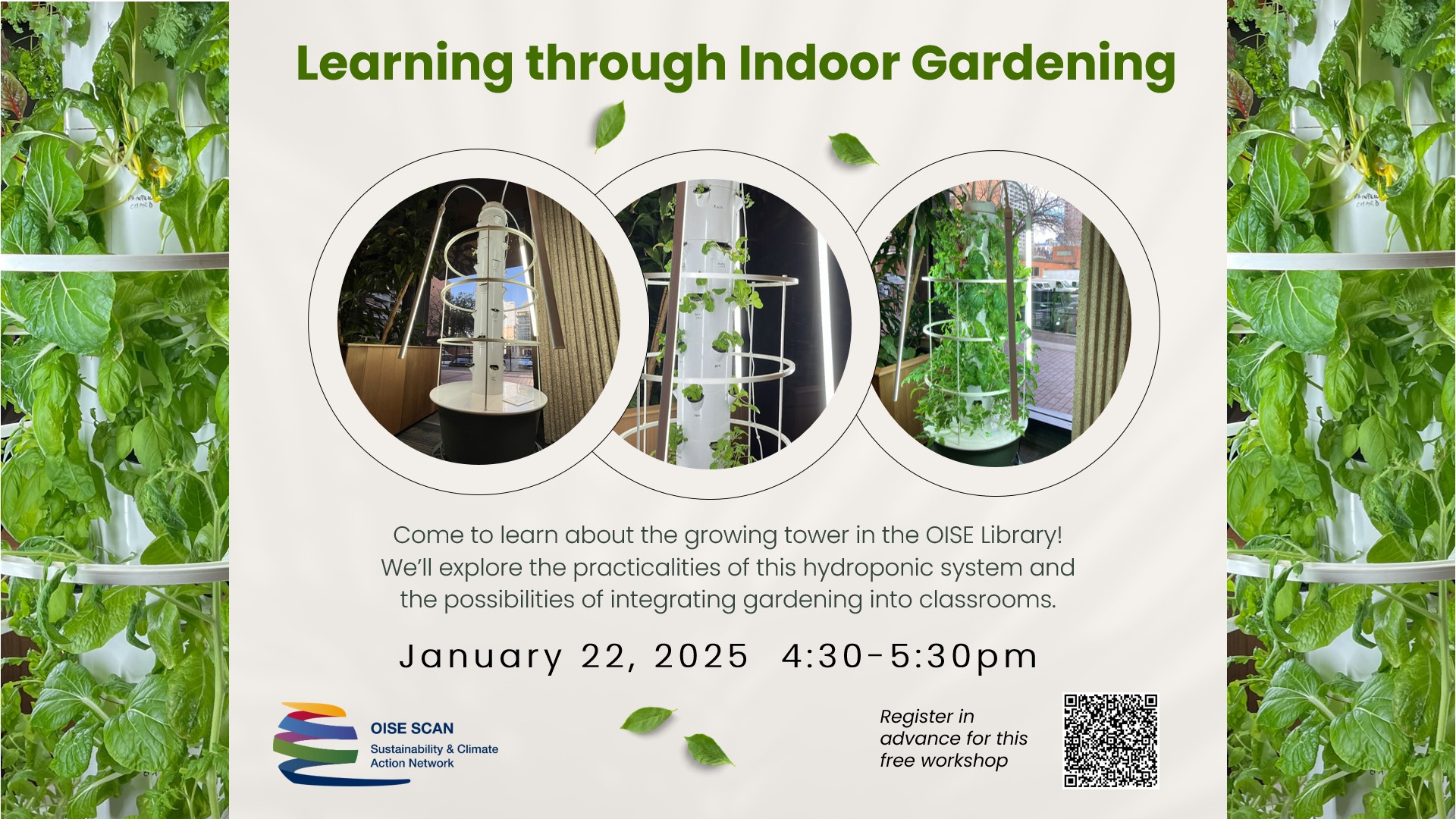 Learning through Indoor Gardening

Come to learn about the growing tower in the OISE Library! We'll explore the practicalities of this hydroponic system and the possibilities of integrating gardening into classrooms.

January 22, 2025 4:30-5:30pm

OISE SCAN
Sustainability & Climate Action Network

Register in advance for this free workshop